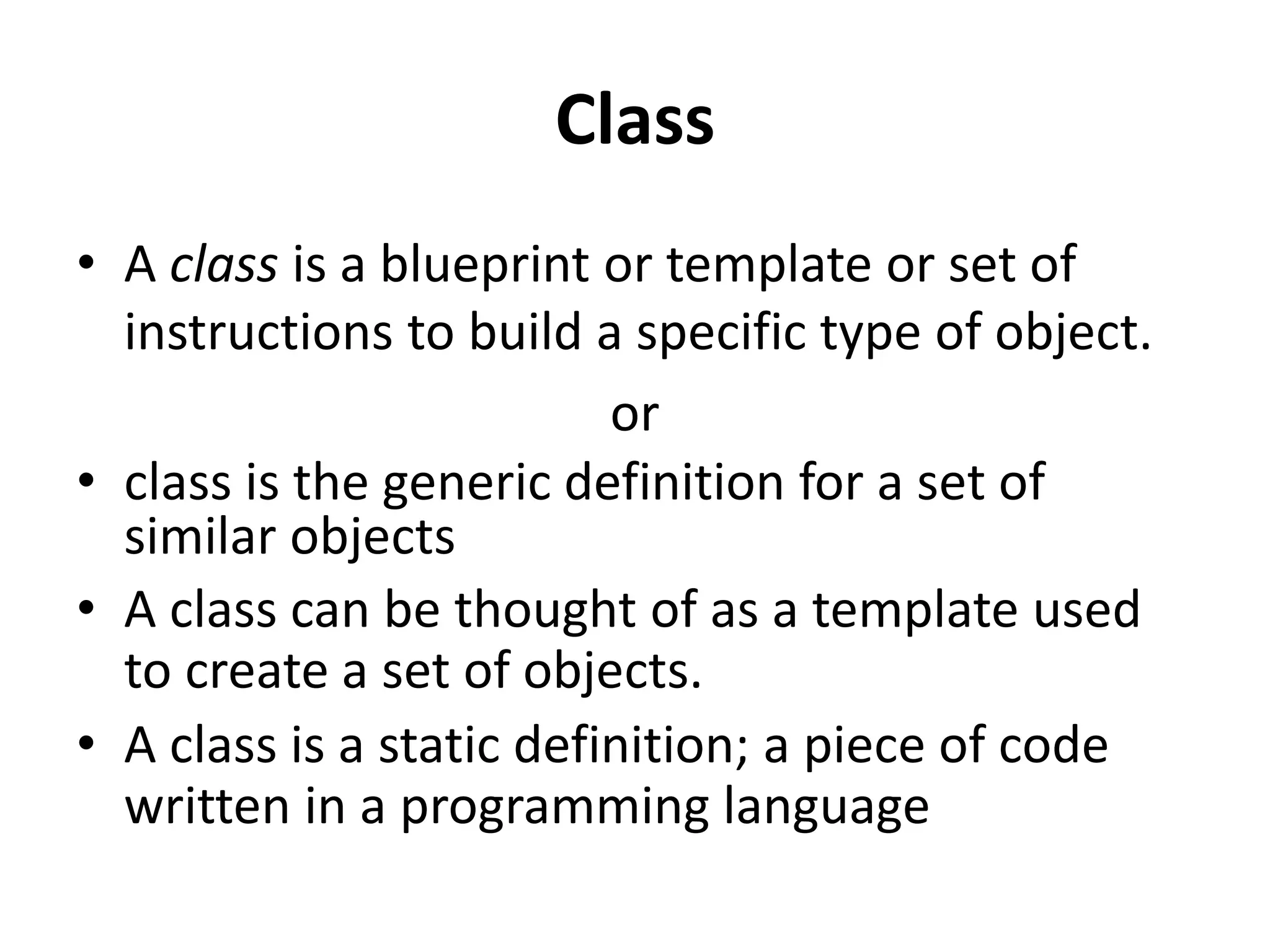 Class

• A class is a blueprint or template or set of instructions to build a specific type of object.

or

• class is the generic definition for a set of similar objects

• A class can be thought of as a template used to create a set of objects.

• A class is a static definition; a piece of code written in a programming language